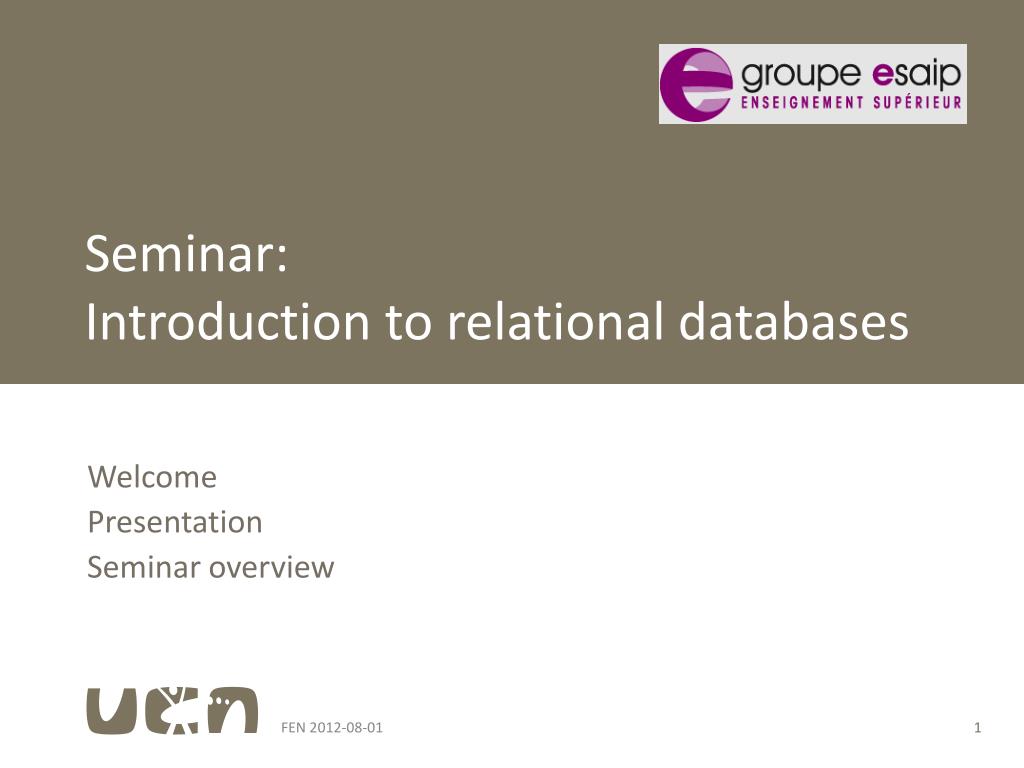 groupe esaip
ENSEIGNEMENT SUPÉRIEUR

Seminar:
Introduction to relational databases

Welcome
Presentation
Seminar overview

UCN

FEN 2012-08-01

1